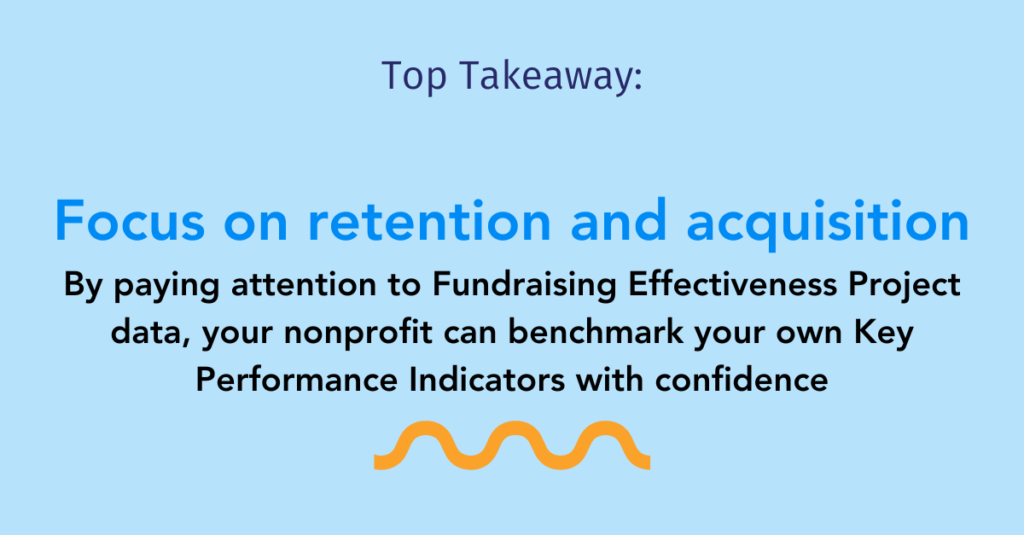 Top Takeaway:

Focus on retention and acquisition

By paying attention to Fundraising Effectiveness Project data, your nonprofit can benchmark your own Key Performance Indicators with confidence